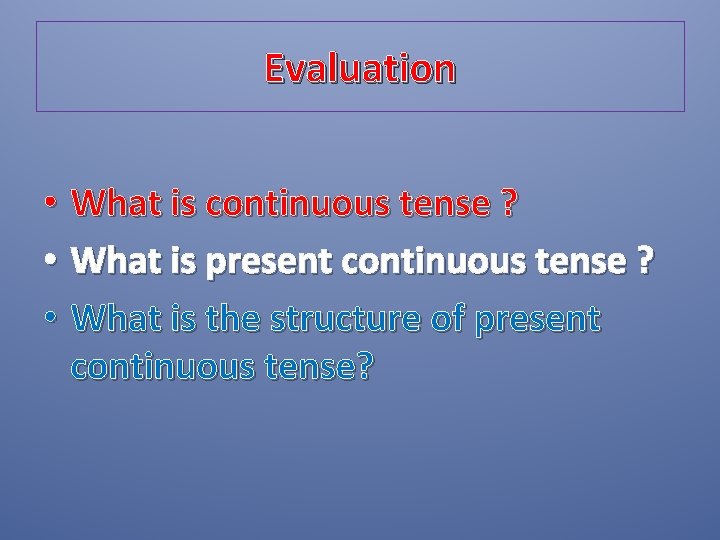 Evaluation

• What is continuous tense ?
• What is present continuous tense ?
• What is the structure of present continuous tense?